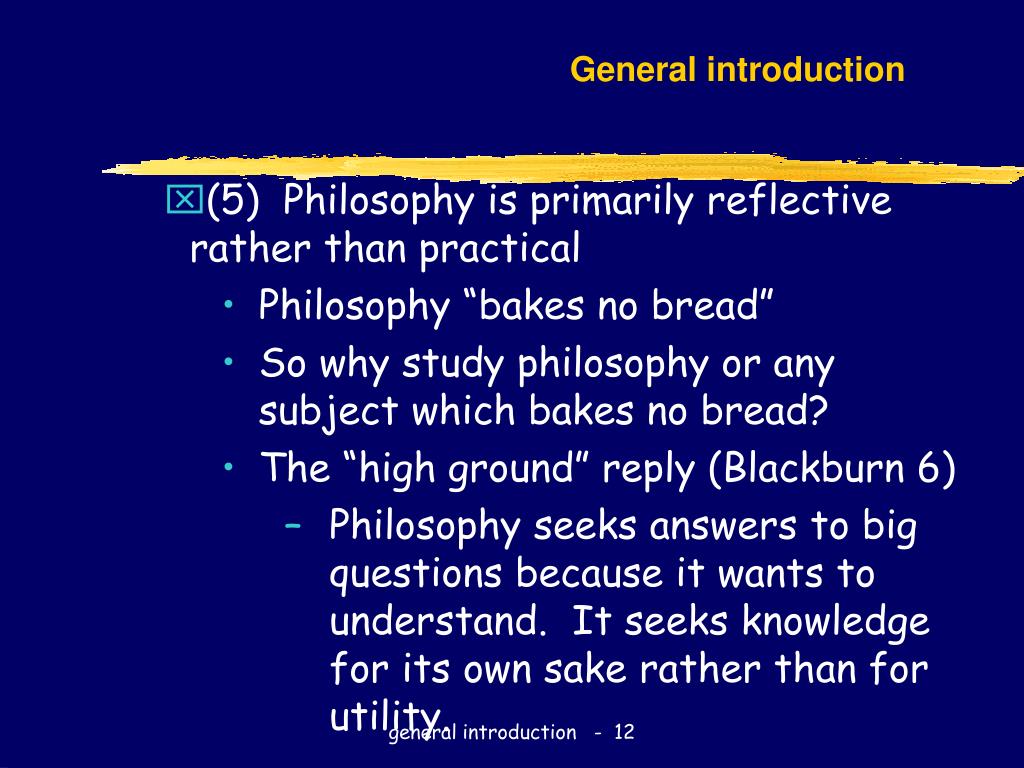 General introduction

☒(5) Philosophy is primarily reflective rather than practical

• Philosophy “bakes no bread”
• So why study philosophy or any subject which bakes no bread?
• The “high ground” reply (Blackburn 6)
  – Philosophy seeks answers to big questions because it wants to understand. It seeks knowledge for its own sake rather than for utility.

general introduction - 12